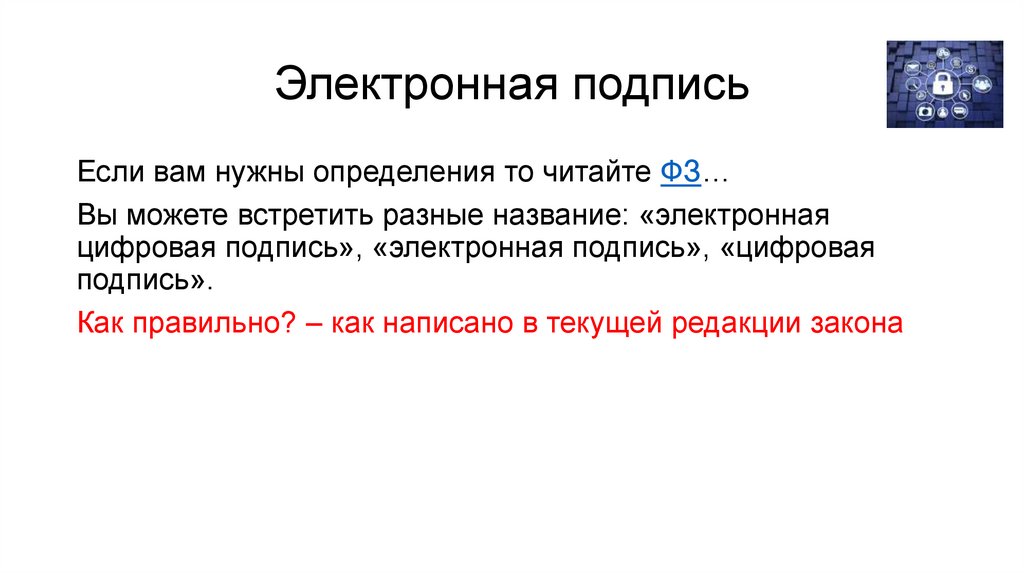 Электронная подпись

Если вам нужны определения то читайте ФЗ…

Вы можете встретить разные название: «электронная цифровая подпись», «электронная подпись», «цифровая подпись».

Как правильно? – как написано в текущей редакции закона